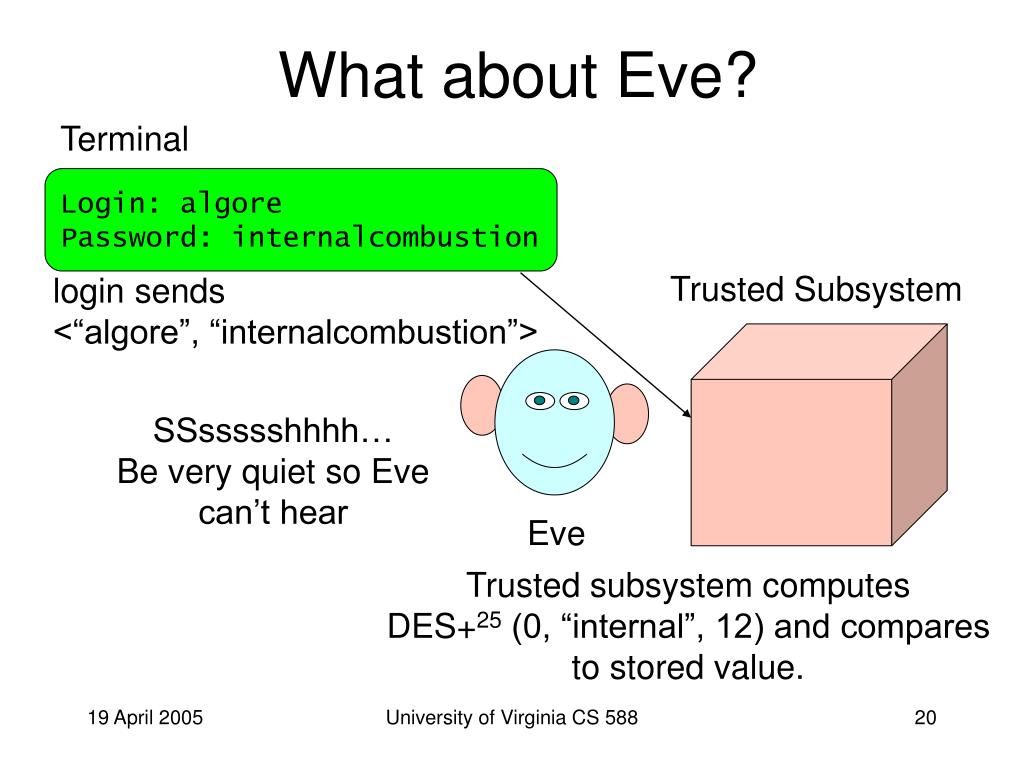 What about Eve?

Terminal

Login: algore
Password: internalcombustion

login sends
<“algore”, “internalcombustion”>

Trusted Subsystem

SSsssshhhh…
Be very quiet so Eve can’t hear

Eve

Trusted subsystem computes DES+$^{25}$ (0, “internal”, 12) and compares to stored value.

19 April 2005

University of Virginia CS 588

20